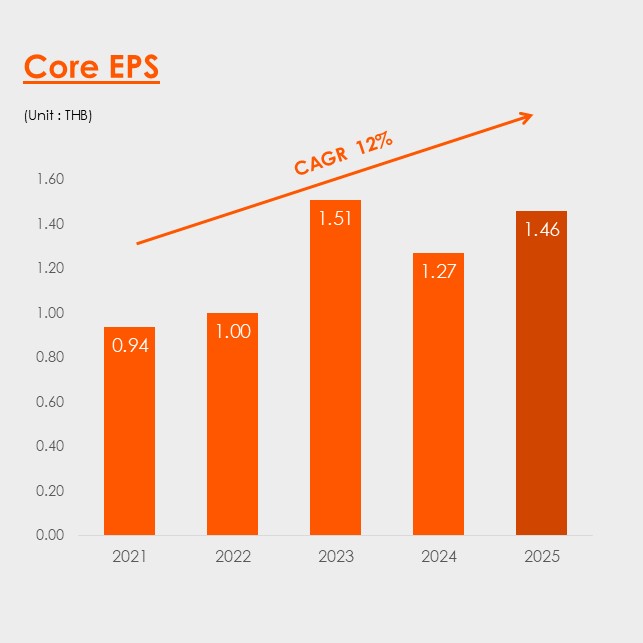 Core EPS

(Unit : THB)

CAGR 12%

1.60
1.40
1.20
1.00
0.80
0.60
0.40
0.20
0.00

0.94
1.00
1.51
1.27
1.46

2021
2022
2023
2024
2025